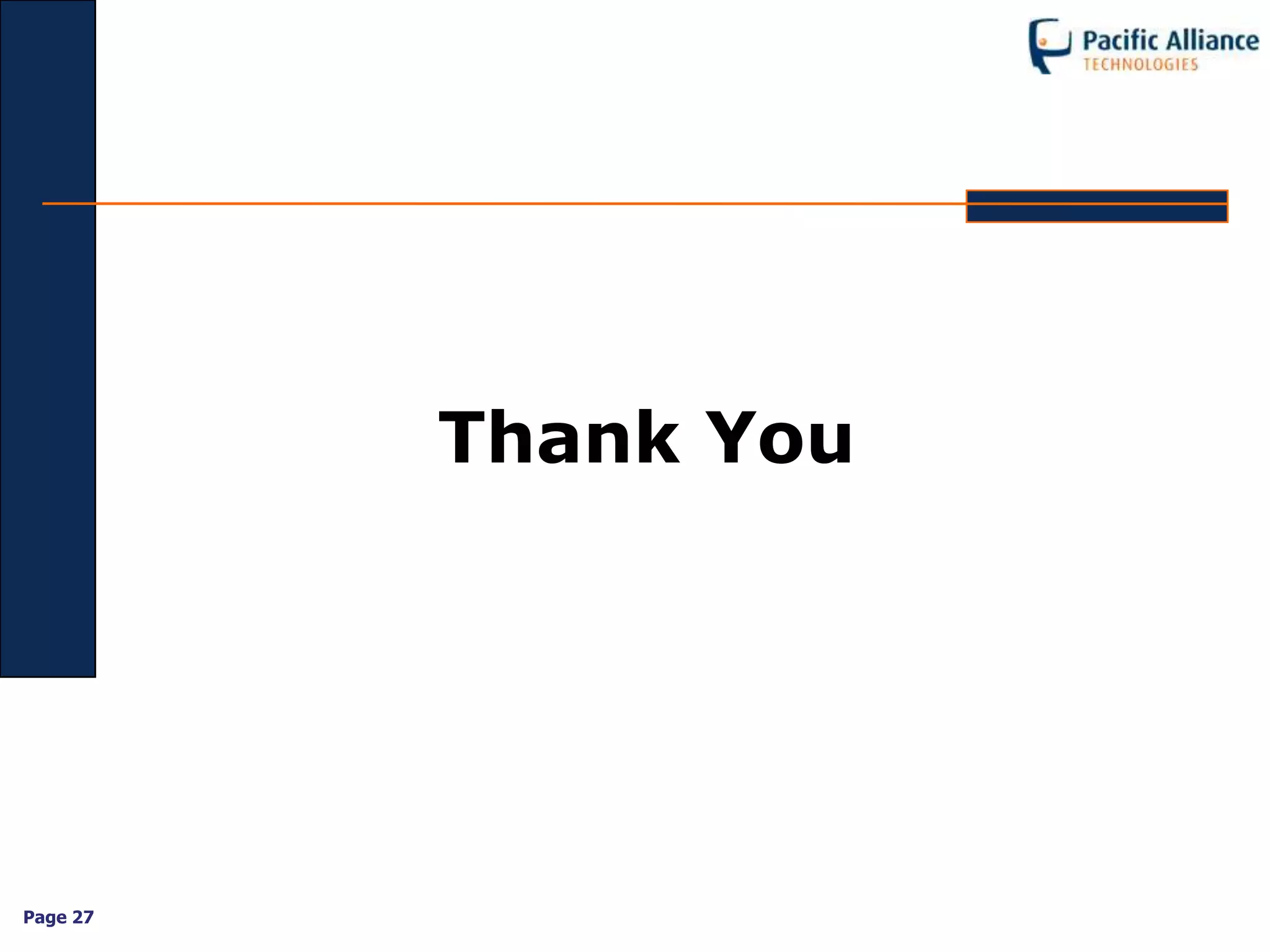 Pacific Alliance
TECHNOLOGIES

Thank You

Page 27